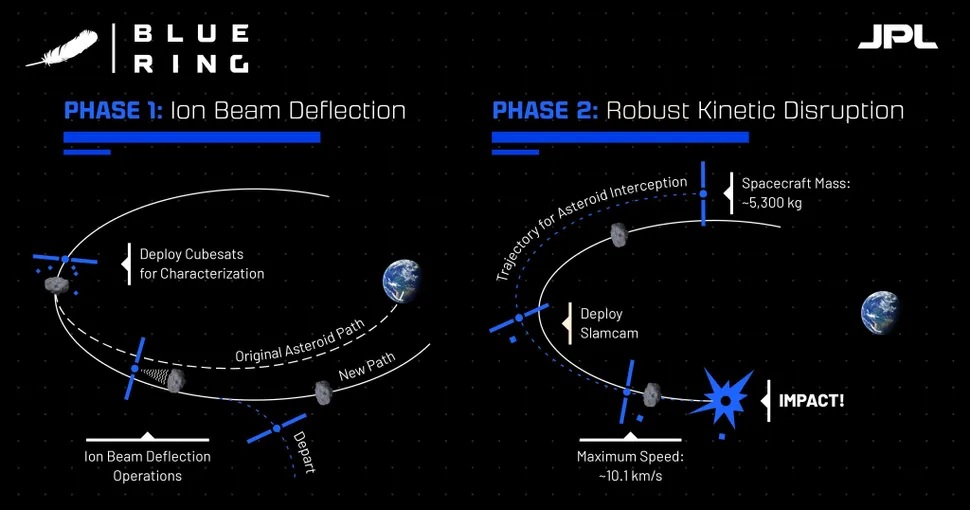 BLUE RING

JPL

PHASE 1: Ion Beam Deflection

Deploy Cubesats for Characterization

Original Asteroid Path

New Path

Depart

Ion Beam Deflection Operations

PHASE 2: Robust Kinetic Disruption

Trajectory for Asteroid Interception

Spacecraft Mass: ~5,300 kg

Deploy Slamcam

IMPACT!

Maximum Speed: ~10.1 km/s